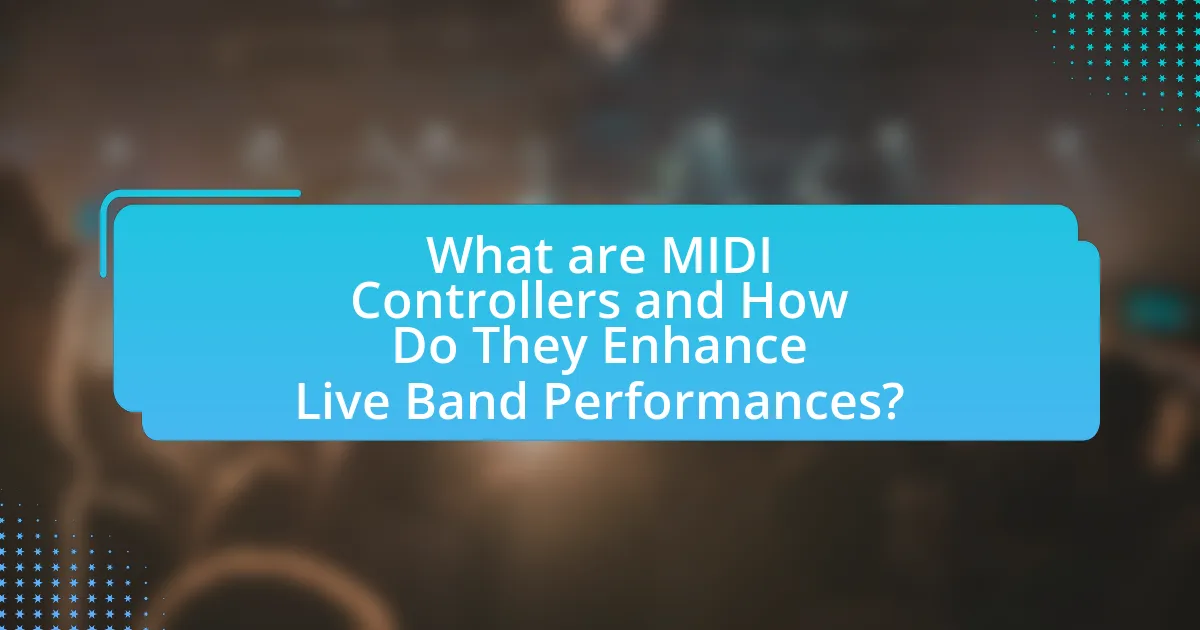 What are MIDI Controllers and How Do They Enhance Live Band Performances?